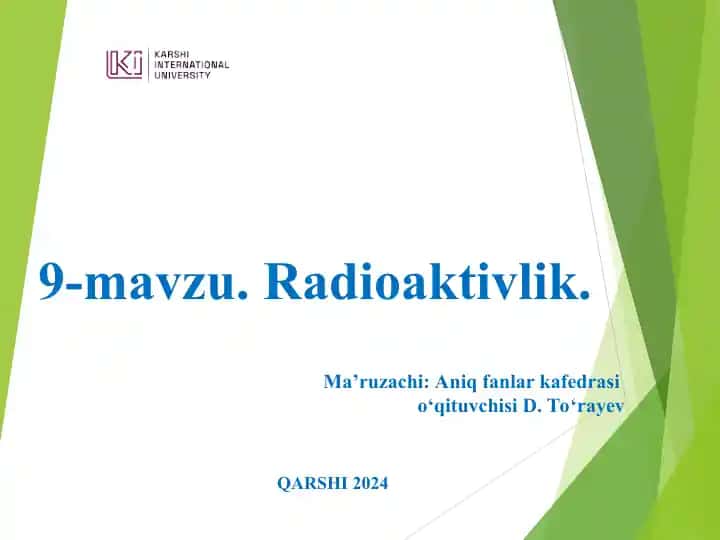 KI KARSHI INTERNATIONAL UNIVERSITY

9-mavzu. Radioaktivlik.

Ma’ruzachi: Aniq fanlar kafedrasi o‘qituvchisi D. To‘rayev

QARSHI 2024